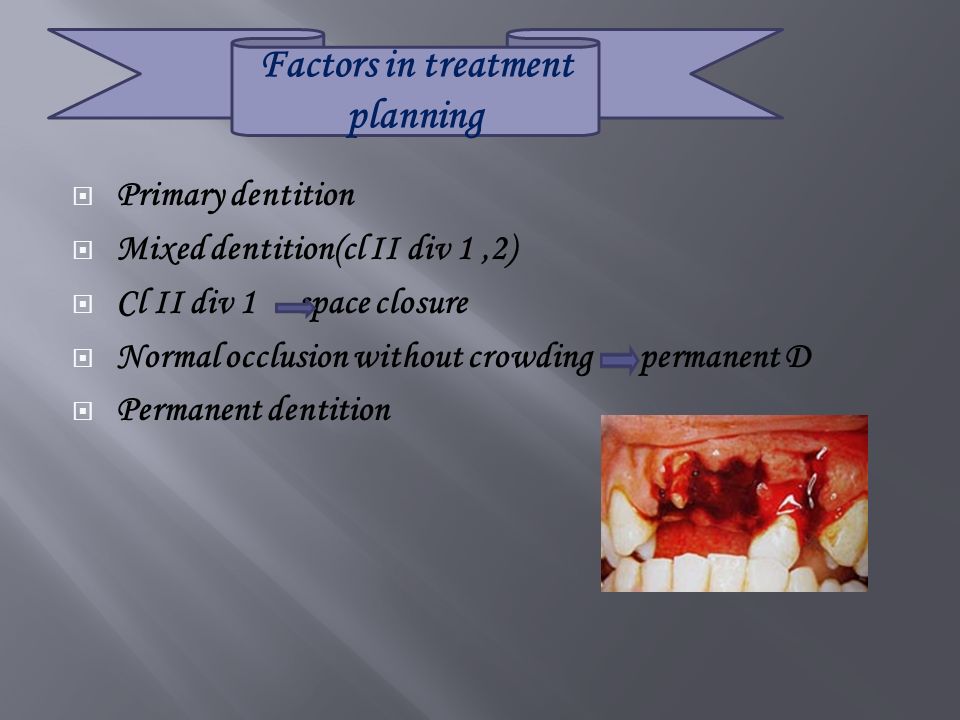 Factors in treatment planning

Primary dentition
Mixed dentition(cl II div 1 ,2)
Cl II div 1 space closure
Normal occlusion without crowding permanent D
Permanent dentition